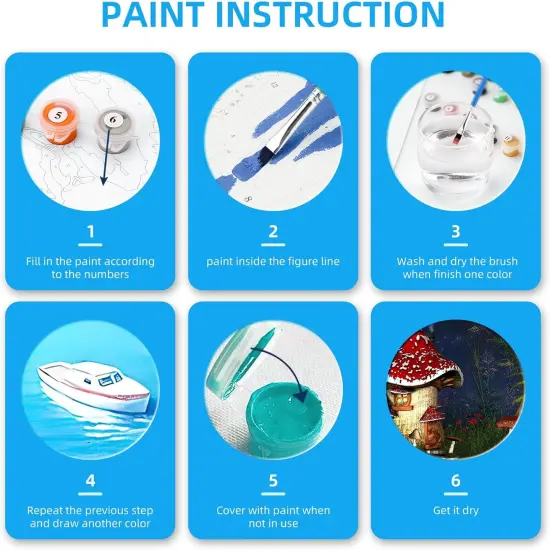 PAINT INSTRUCTION

5 6

1
Fill in the paint according to the numbers

2
paint inside the figure line

3
Wash and dry the brush when finish one color

4
Repeat the previous step and draw another color

5
Cover with paint when not in use

6
Get it dry